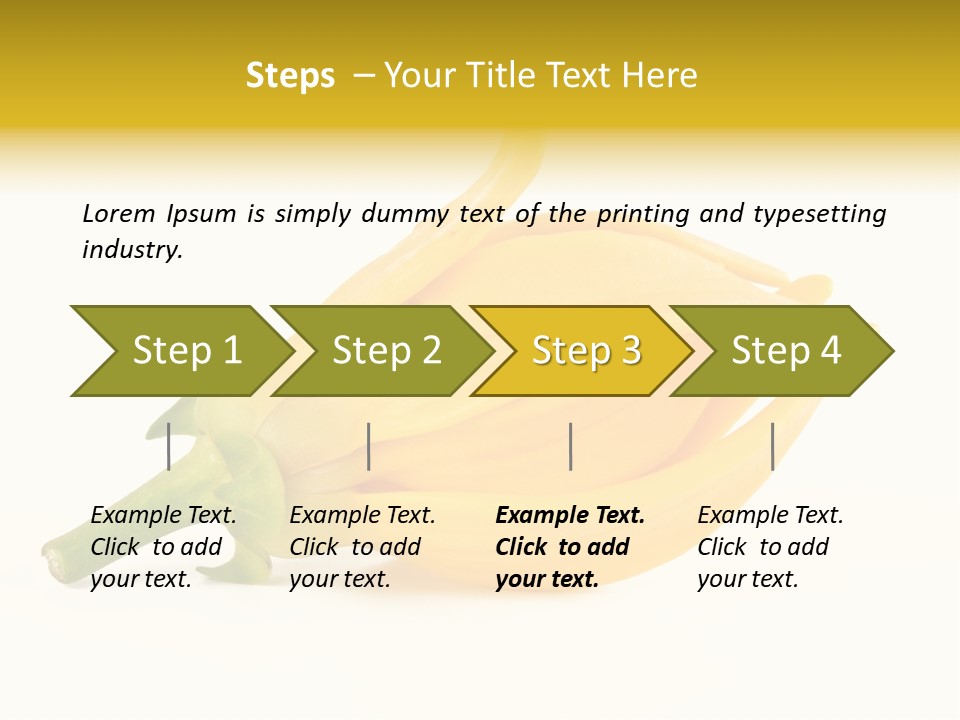 Steps – Your Title Text Here

Lorem Ipsum is simply dummy text of the printing and typesetting industry.

Step 1

Step 2

Step 3

Step 4

Example Text. Click to add your text.

Example Text. Click to add your text.

Example Text. Click to add your text.

Example Text. Click to add your text.